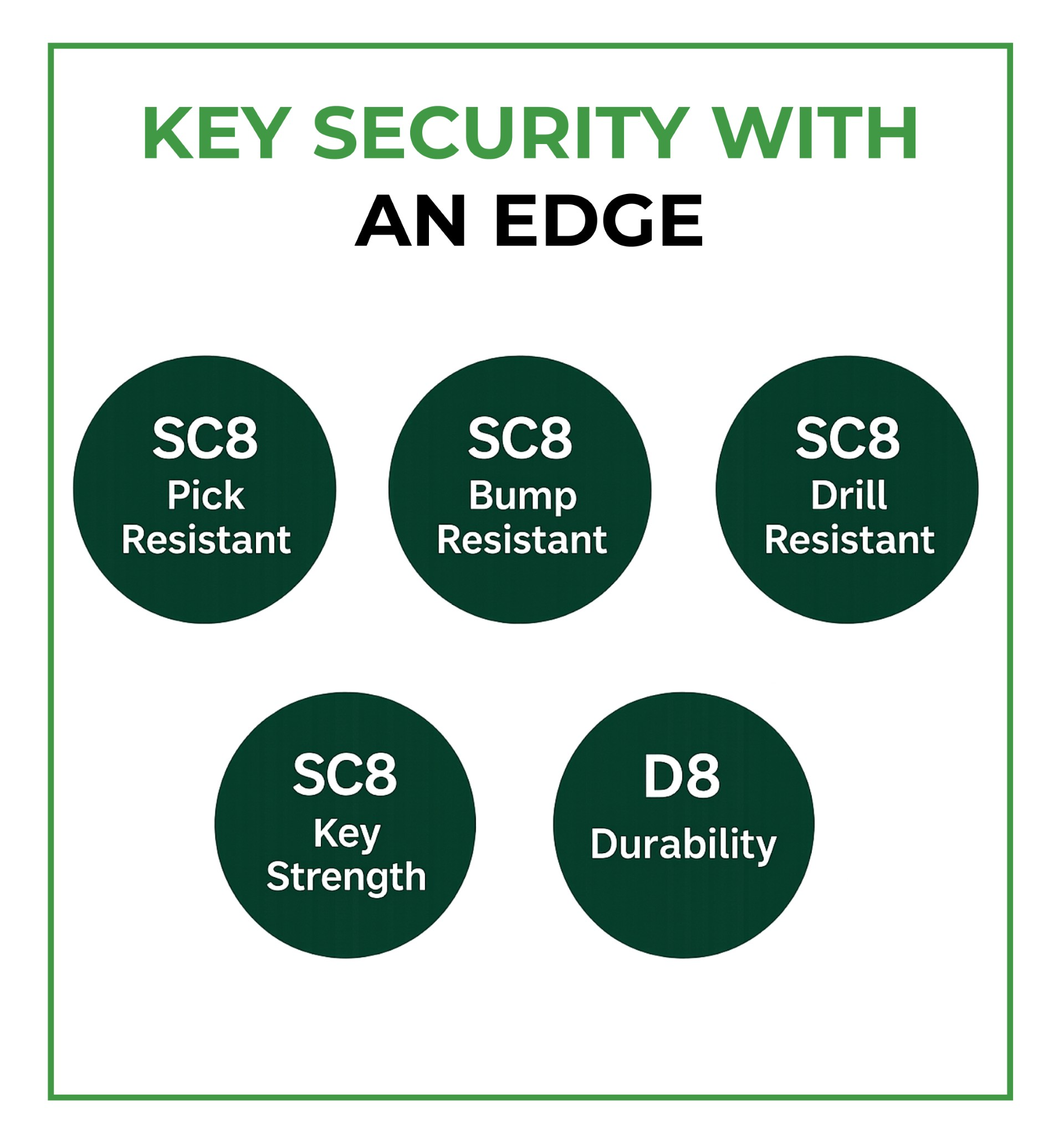 KEY SECURITY WITH AN EDGE

SC8
Pick Resistant

SC8
Bump Resistant

SC8
Drill Resistant

SC8
Key Strength

D8
Durability